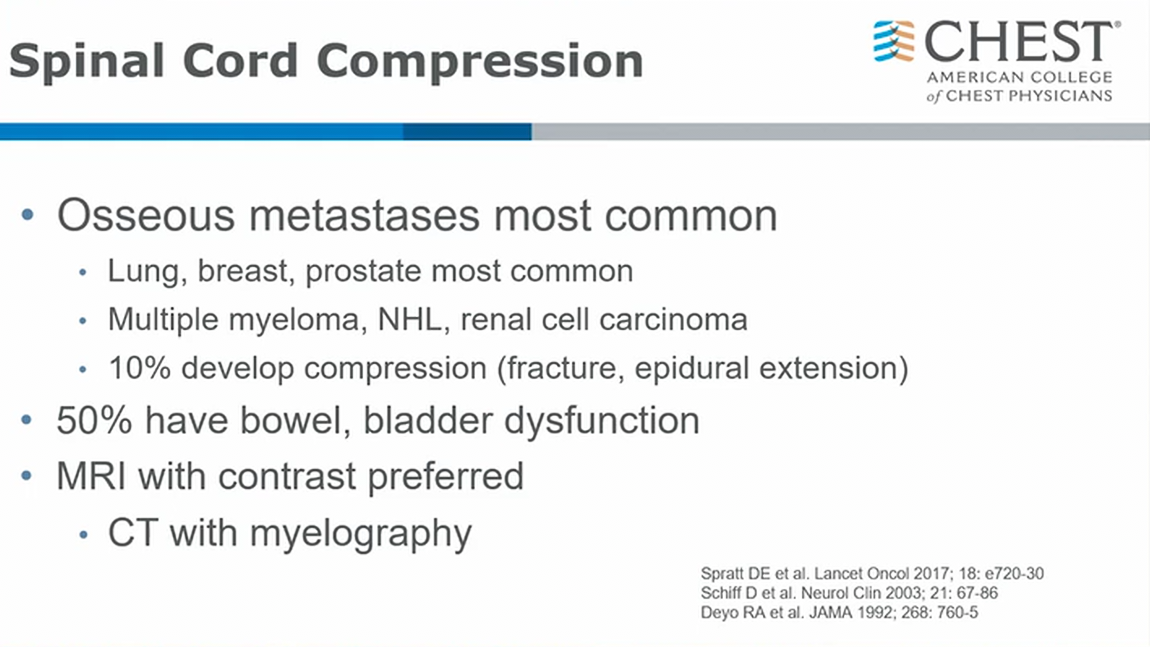 Spinal Cord Compression

CHEST®
AMERICAN COLLEGE of CHEST PHYSICIANS

• Osseous metastases most common
  • Lung, breast, prostate most common
  • Multiple myeloma, NHL, renal cell carcinoma
  • 10% develop compression (fracture, epidural extension)
• 50% have bowel, bladder dysfunction
• MRI with contrast preferred
  • CT with myelography

Spratt DE et al. Lancet Oncol 2017; 18: e720-30
Schiff D et al. Neurol Clin 2003; 21: 67-86
Deyo RA et al. JAMA 1992; 268: 760-5